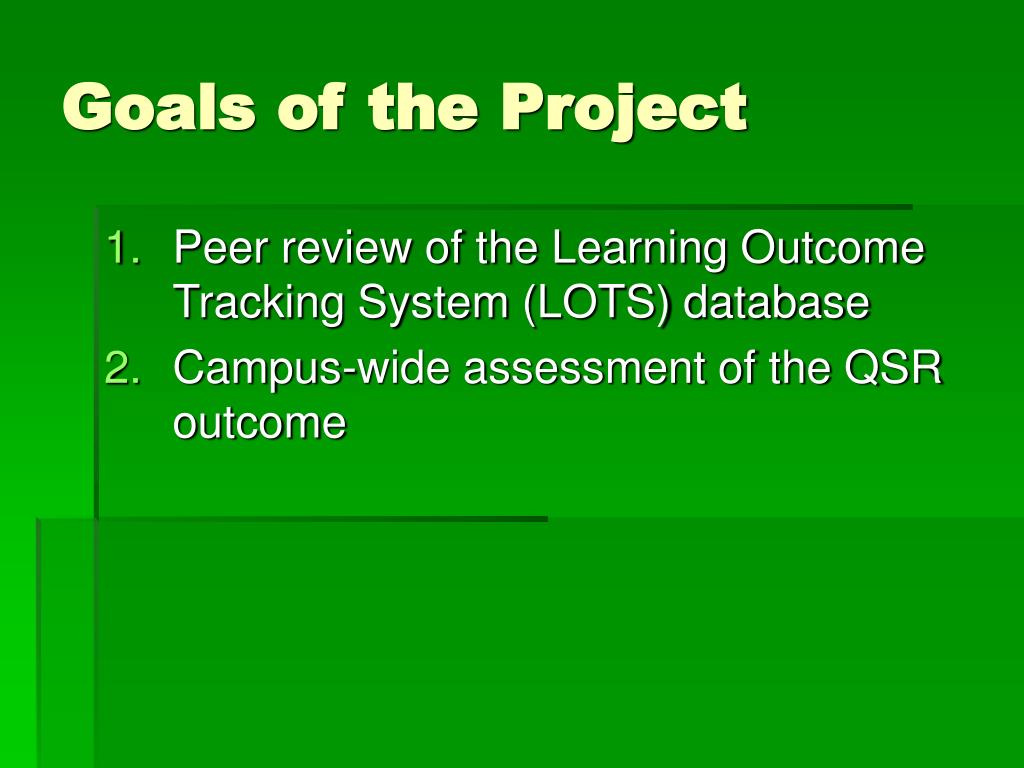 Goals of the Project

1. Peer review of the Learning Outcome Tracking System (LOTS) database
2. Campus-wide assessment of the QSR outcome